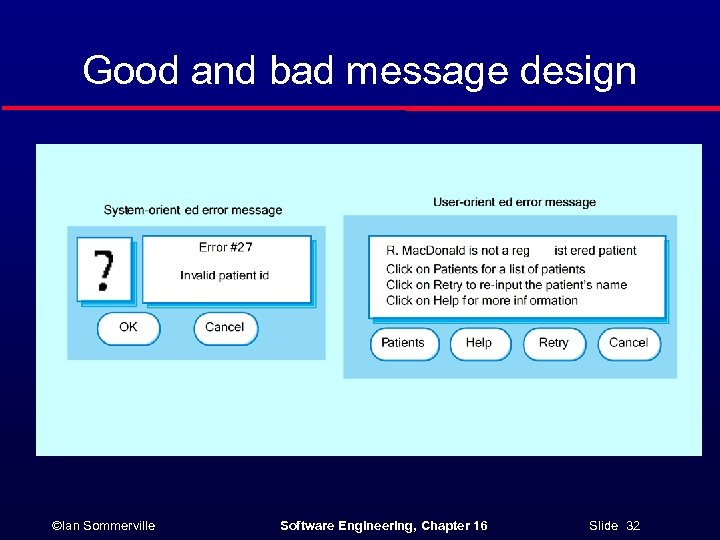 Good and bad message design

System-orient ed error message

?

Error #27

Invalid patient id

OK

Cancel

User-orient ed error message

R. MacDonald is not a reg ist ered patient
Click on Patients for a list of patients
Click on Retry to re-input the patient's name
Click on Help for more inf ormation

Patients

Help

Retry

Cancel

©Ian Sommerville

Software Engineering, Chapter 16

Slide 32